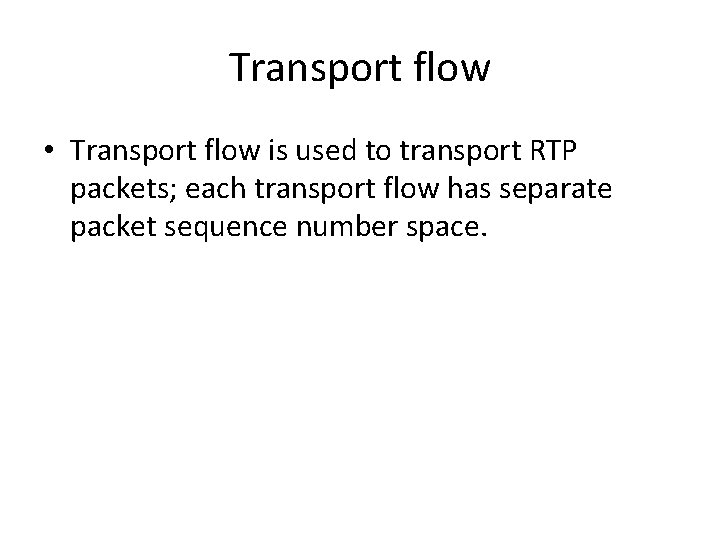 Transport flow

• Transport flow is used to transport RTP packets; each transport flow has separate packet sequence number space.